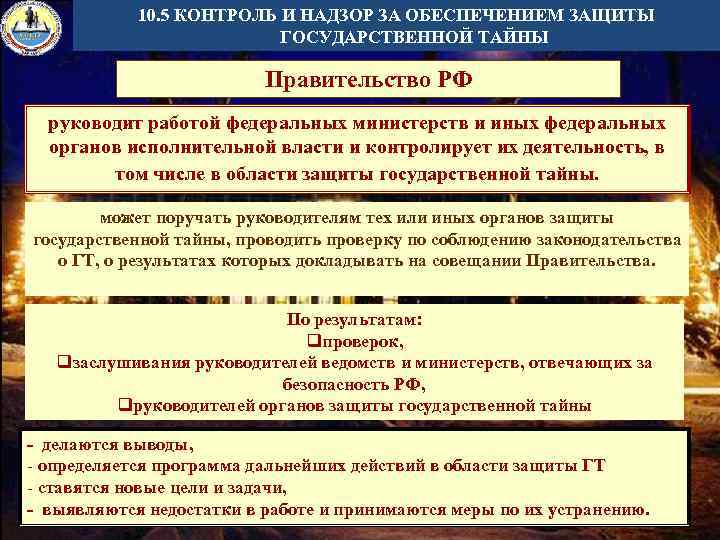 10.5 КОНТРОЛЬ И НАДЗОР ЗА ОБЕСПЕЧЕНИЕМ ЗАЩИТЫ ГОСУДАРСТВЕННОЙ ТАЙНЫ

Правительство РФ

руководит работой федеральных министерств и иных федеральных органов исполнительной власти и контролирует их деятельность, в том числе в области защиты государственной тайны.

может поручать руководителям тех или иных органов защиты государственной тайны, проводить проверку по соблюдению законодательства о ГТ, о результатах которых докладывать на совещании Правительства.

По результатам:
❑проверок,
❑заслушивания руководителей ведомств и министерств, отвечающих за безопасность РФ,
❑руководителей органов защиты государственной тайны

- делаются выводы,
- определяется программа дальнейших действий в области защиты ГТ
- ставятся новые цели и задачи,
- выявляются недостатки в работе и принимаются меры по их устранению.